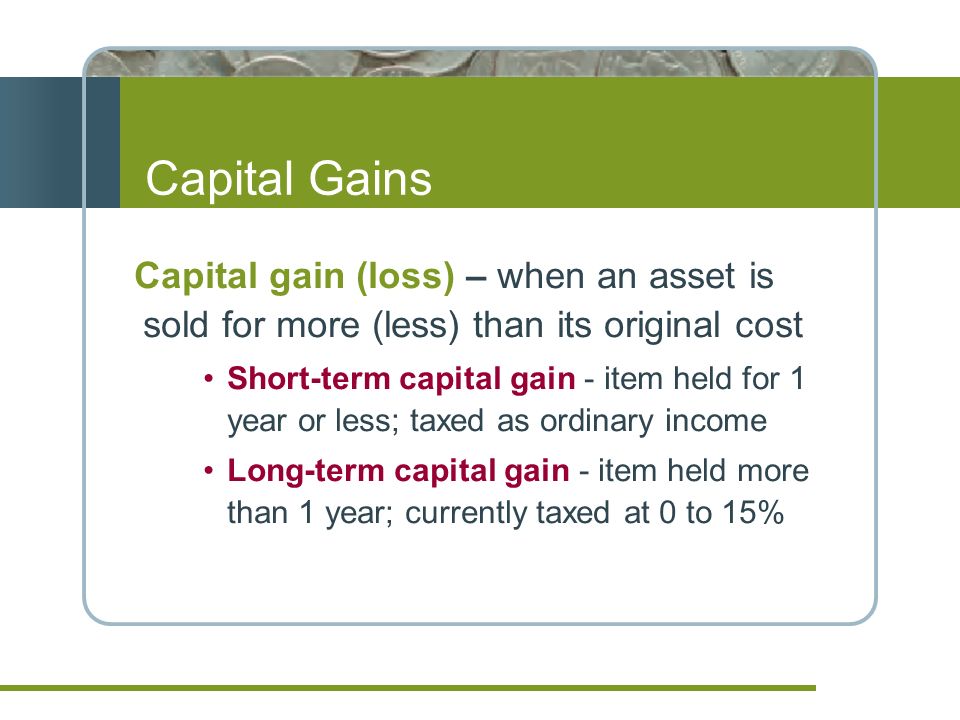 Capital Gains

Capital gain (loss) – when an asset is sold for more (less) than its original cost

• Short-term capital gain - item held for 1 year or less; taxed as ordinary income

• Long-term capital gain - item held more than 1 year; currently taxed at 0 to 15%